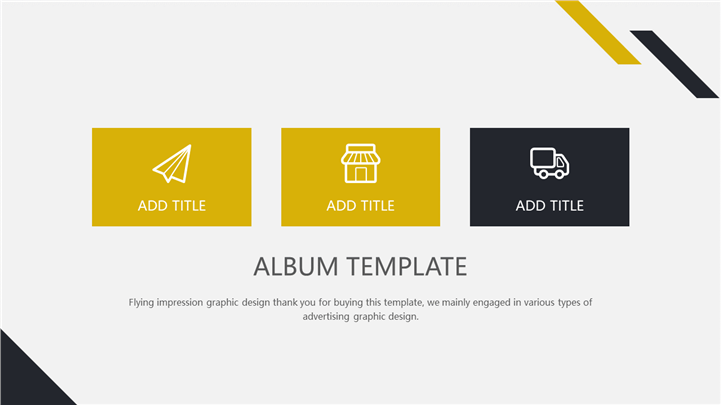 ADD TITLE

ADD TITLE

ADD TITLE

ALBUM TEMPLATE

Flying impression graphic design thank you for buying this template, we mainly engaged in various types of advertising graphic design.